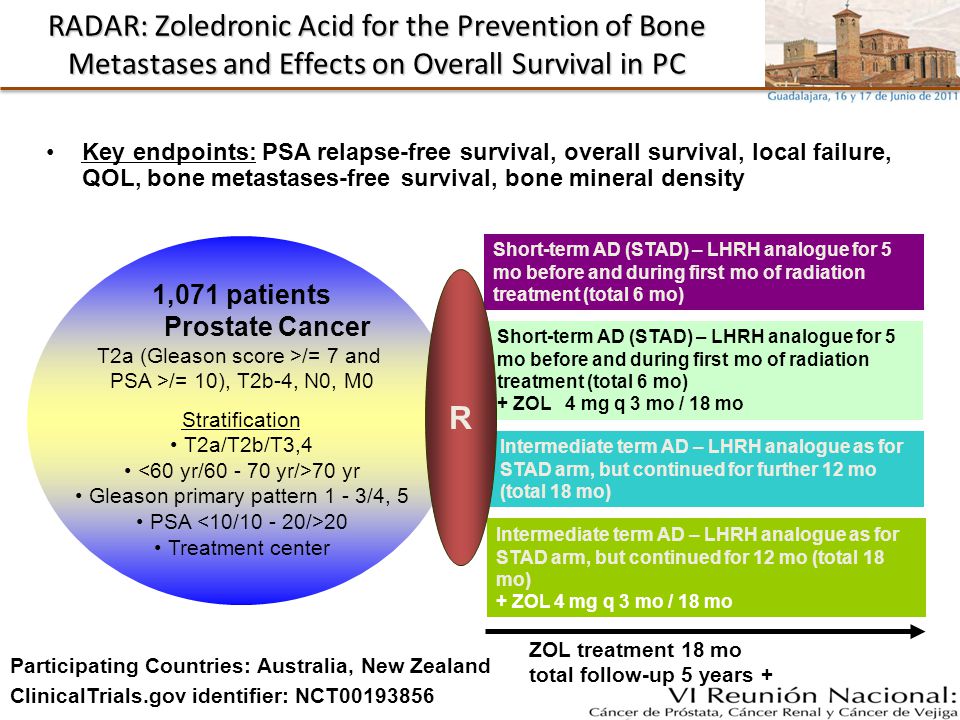 RADAR: Zoledronic Acid for the Prevention of Bone Metastases and Effects on Overall Survival in PC

Guadalajara, 16 y 17 de Junio de 2011

• Key endpoints: PSA relapse-free survival, overall survival, local failure, QOL, bone metastases-free survival, bone mineral density

1,071 patients
Prostate Cancer
T2a (Gleason score >/= 7 and PSA >/= 10), T2b-4, N0, M0

Stratification
• T2a/T2b/T3,4
• <60 yr/60 - 70 yr/>70 yr
• Gleason primary pattern 1 - 3/4, 5
• PSA <10/10 - 20/>20
• Treatment center

R

Short-term AD (STAD) – LHRH analogue for 5 mo before and during first mo of radiation treatment (total 6 mo)

Short-term AD (STAD) – LHRH analogue for 5 mo before and during first mo of radiation treatment (total 6 mo)
+ ZOL 4 mg q 3 mo / 18 mo

Intermediate term AD – LHRH analogue as for STAD arm, but continued for further 12 mo (total 18 mo)

Intermediate term AD – LHRH analogue as for STAD arm, but continued for 12 mo (total 18 mo)
+ ZOL 4 mg q 3 mo / 18 mo

ZOL treatment 18 mo
total follow-up 5 years +

Participating Countries: Australia, New Zealand
ClinicalTrials.gov identifier: NCT00193856

VI Reunión Nacional:
Cáncer de Próstata, Cáncer Renal y Cáncer de Vejiga